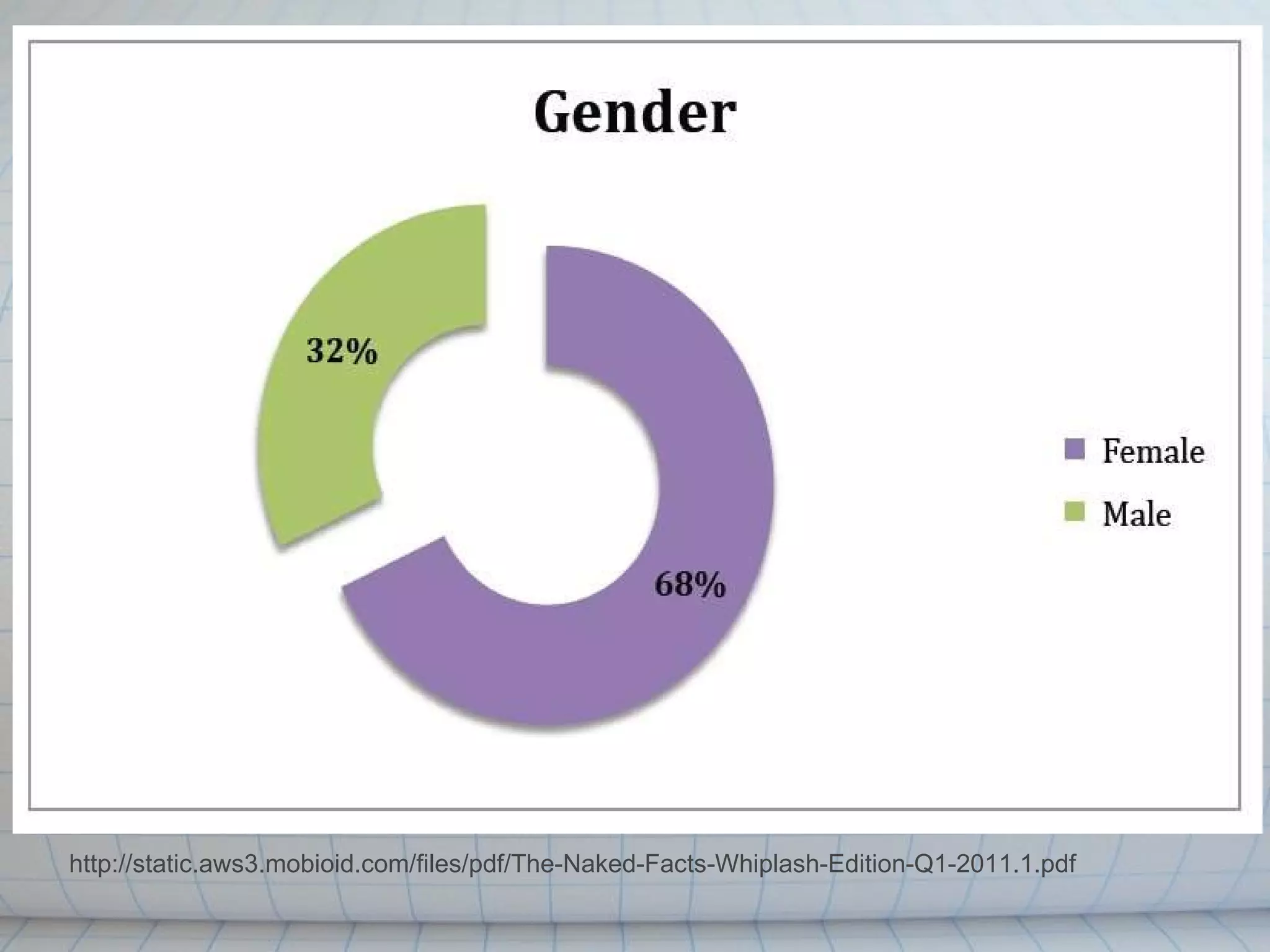 Gender

32%

68%

Female
Male

http://static.aws3.mobioid.com/files/pdf/The-Naked-Facts-Whiplash-Edition-Q1-2011.1.pdf